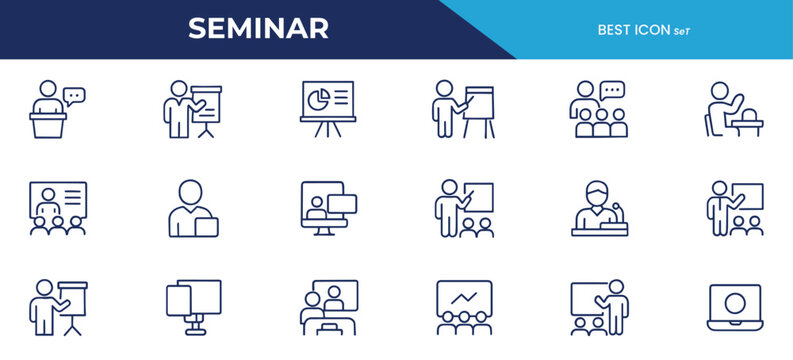 SEMINAR

BEST ICON SeT